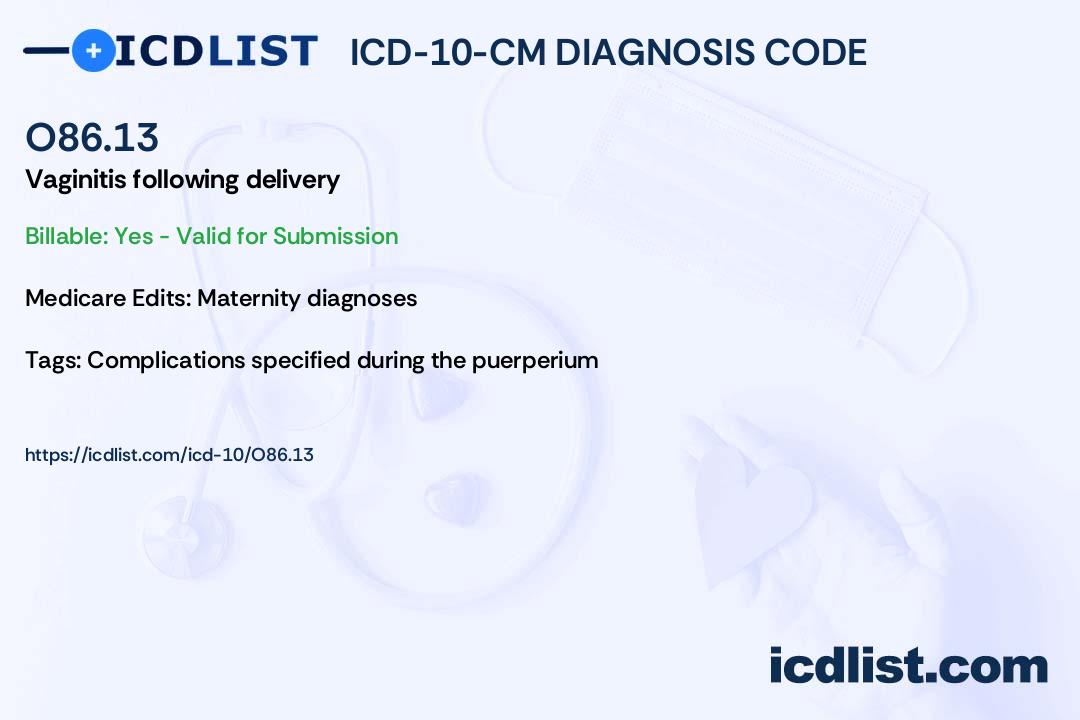 ICDLIST ICD-10-CM DIAGNOSIS CODE

O86.13
Vaginitis following delivery

Billable: Yes - Valid for Submission

Medicare Edits: Maternity diagnoses

Tags: Complications specified during the puerperium

https://icdlist.com/icd-10/O86.13

icdlist.com